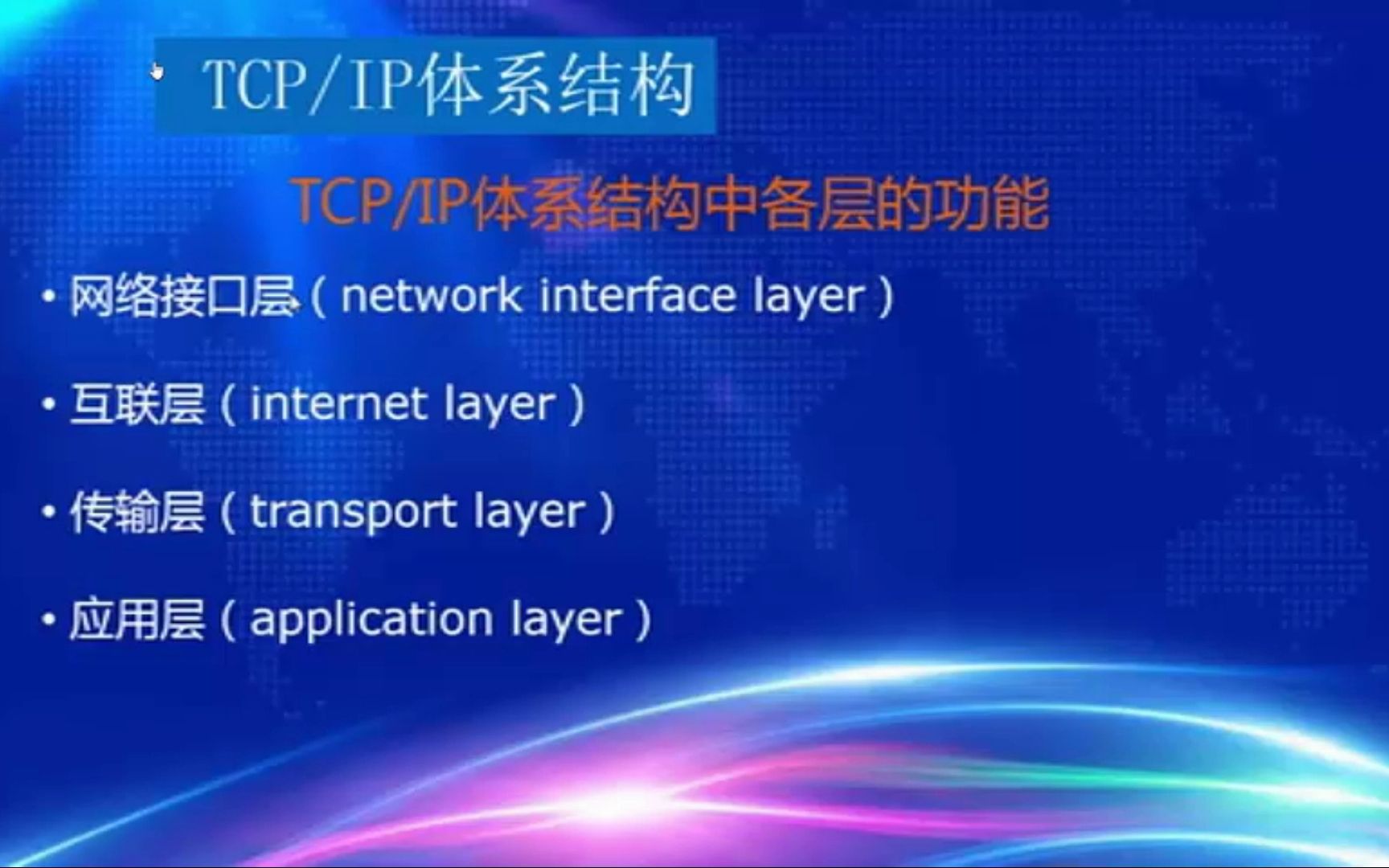 TCP/IP体系结构

TCP/IP体系结构中各层的功能

• 网络接口层（network interface layer）

• 互联层（internet layer）

• 传输层（transport layer）

• 应用层（application layer）